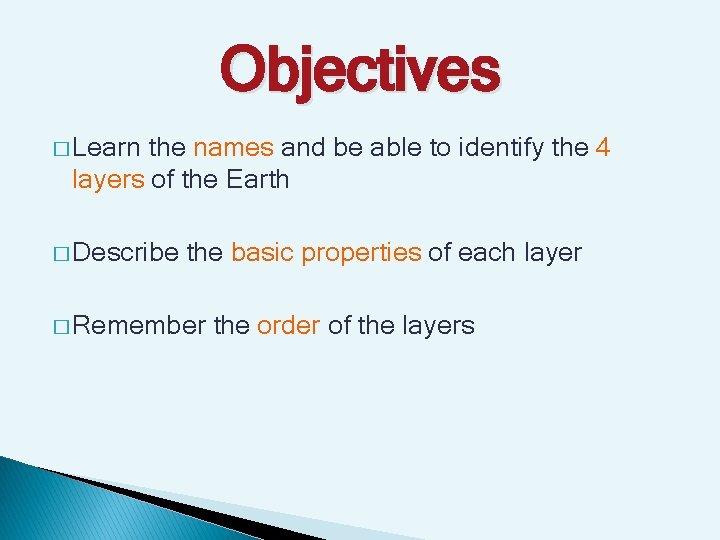 Objectives

□ Learn the names and be able to identify the 4 layers of the Earth

□ Describe the basic properties of each layer

□ Remember the order of the layers